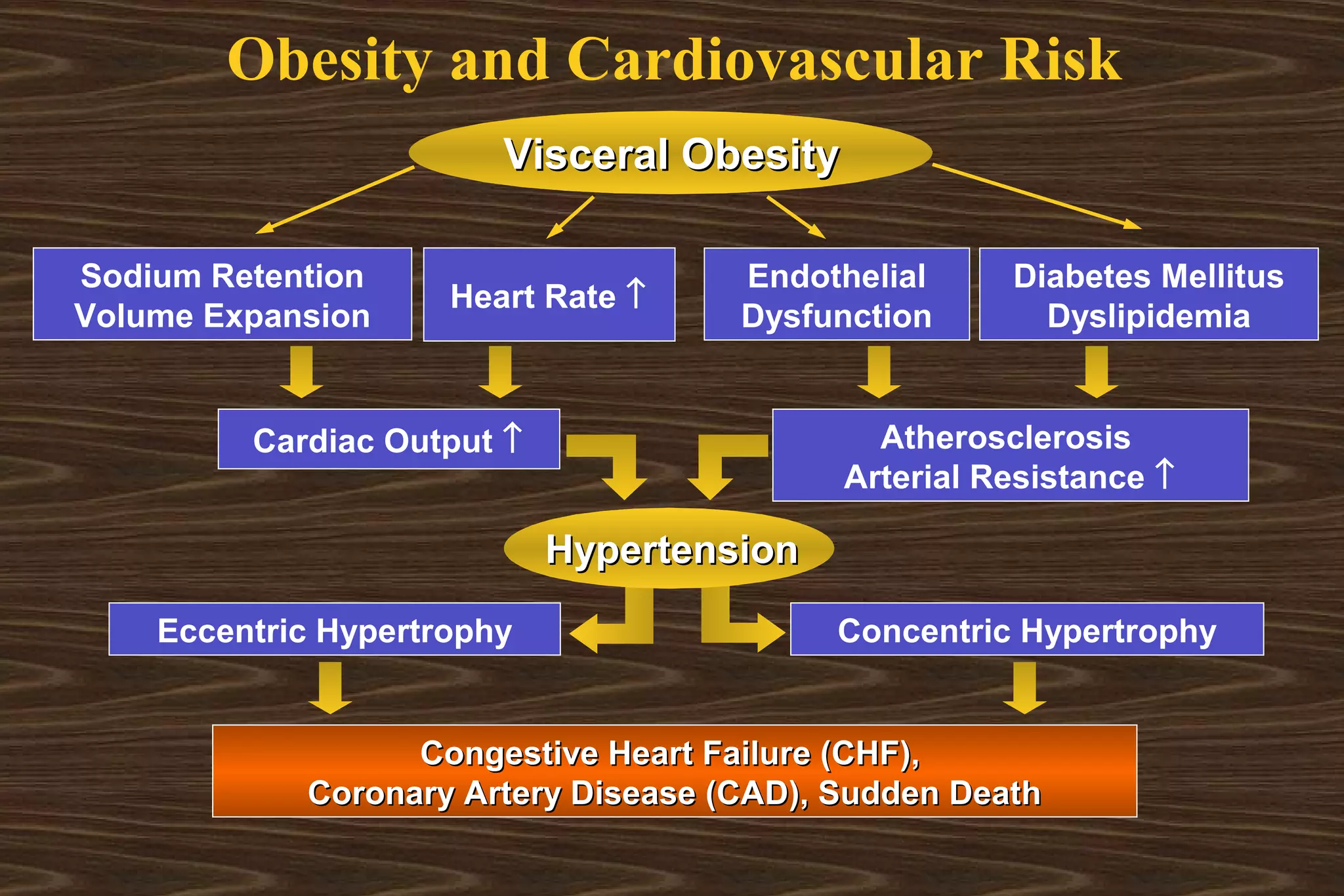 Obesity and Cardiovascular Risk

Visceral Obesity

Sodium Retention
Volume Expansion

Heart Rate ↑

Endothelial
Dysfunction

Diabetes Mellitus
Dyslipidemia

Cardiac Output ↑

Atherosclerosis
Arterial Resistance ↑

Hypertension

Eccentric Hypertrophy

Concentric Hypertrophy

Congestive Heart Failure (CHF),
Coronary Artery Disease (CAD), Sudden Death